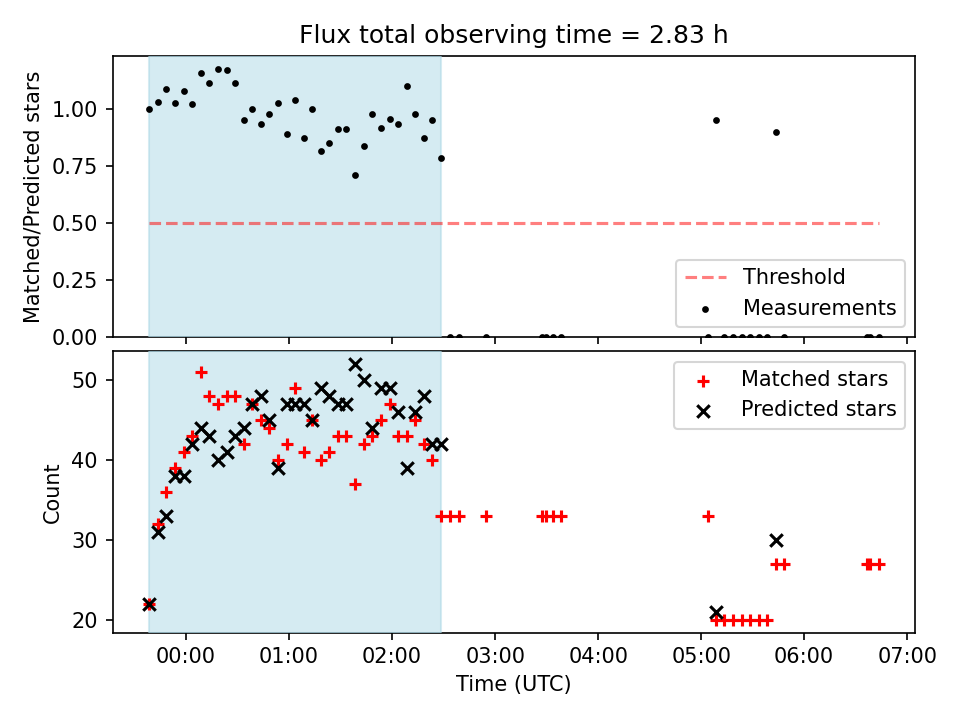 Flux total observing time = 2.83 h

Matched/Predicted stars

1.00
0.75
0.50
0.25
0.00

Threshold
Measurements

Count

50
40
30
20

Matched stars
Predicted stars

00:00
01:00
02:00
03:00
04:00
05:00
06:00
07:00

Time (UTC)